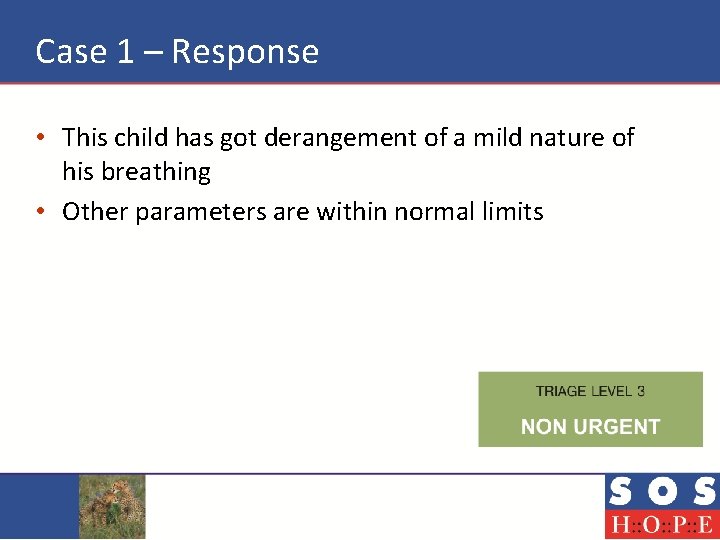 Case 1 – Response

• This child has got derangement of a mild nature of his breathing
• Other parameters are within normal limits

TRIAGE LEVEL 3
NON URGENT

SOS
H::O::P::E